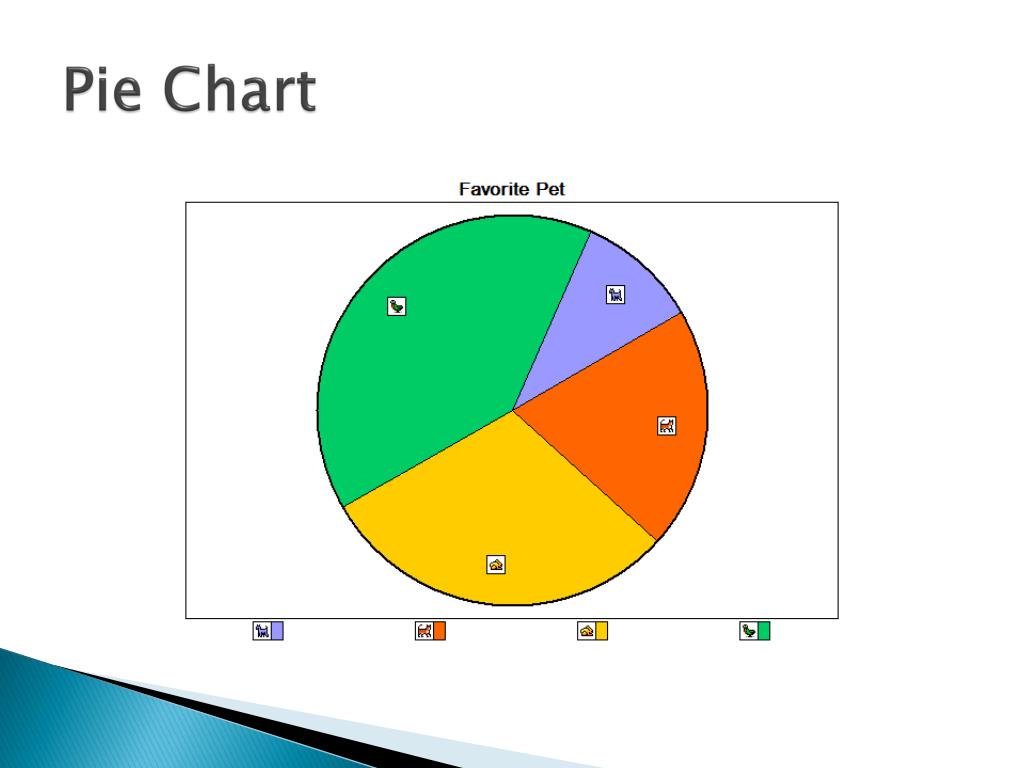 Pie Chart

Favorite Pet